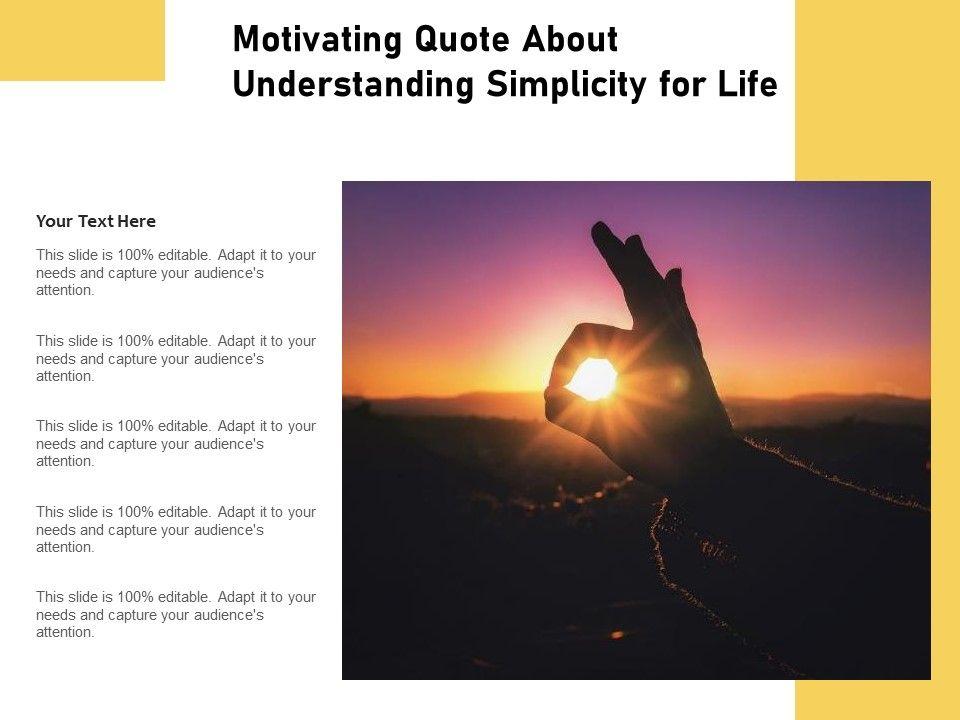 Motivating Quote About Understanding Simplicity for Life

Your Text Here

This slide is 100% editable. Adapt it to your needs and capture your audience's attention.

This slide is 100% editable. Adapt it to your needs and capture your audience's attention.

This slide is 100% editable. Adapt it to your needs and capture your audience's attention.

This slide is 100% editable. Adapt it to your needs and capture your audience's attention.

This slide is 100% editable. Adapt it to your needs and capture your audience's attention.